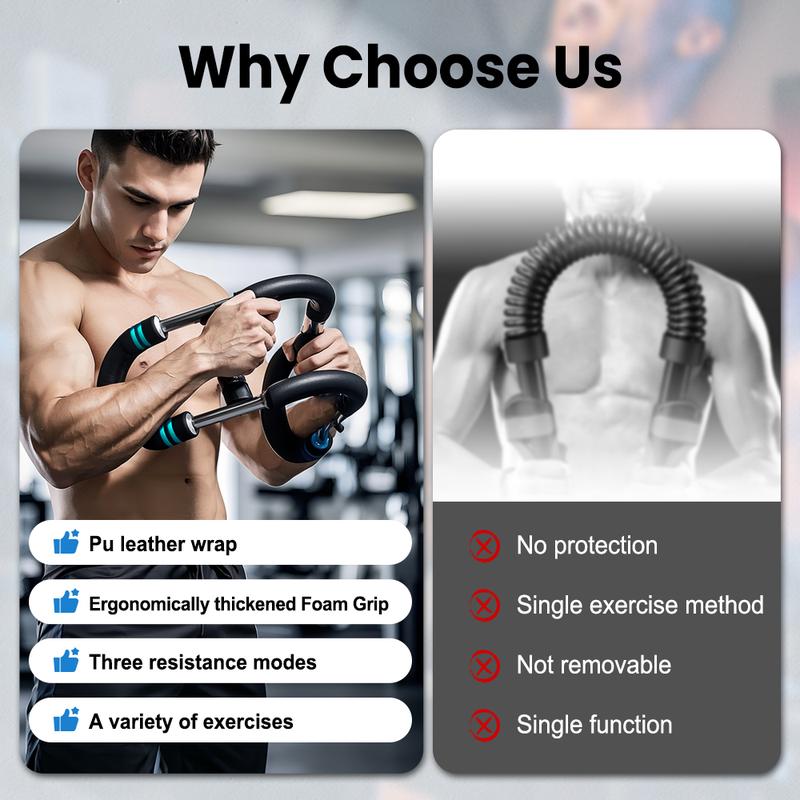 Why Choose Us

Pu leather wrap

Ergonomically thickened Foam Grip

Three resistance modes

A variety of exercises

No protection

Single exercise method

Not removable

Single function